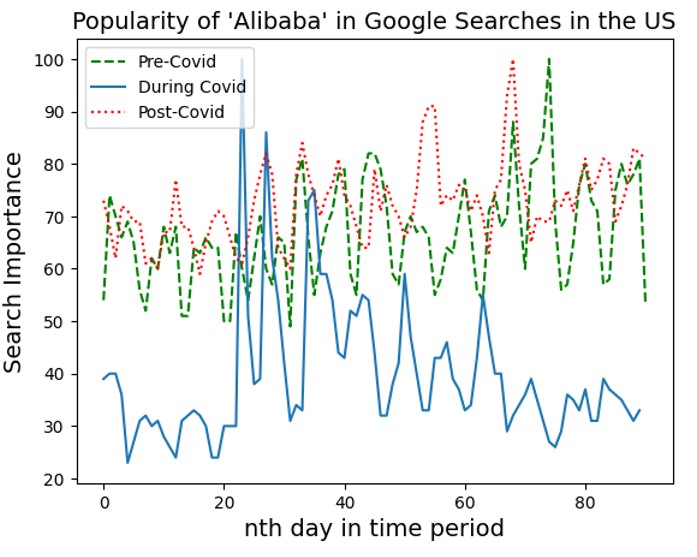 Popularity of 'Alibaba' in Google Searches in the US

Pre-Covid
During Covid
Post-Covid

Search Importance

100
90
80
70
60
50
40
30
20

0
20
40
60
80

nth day in time period